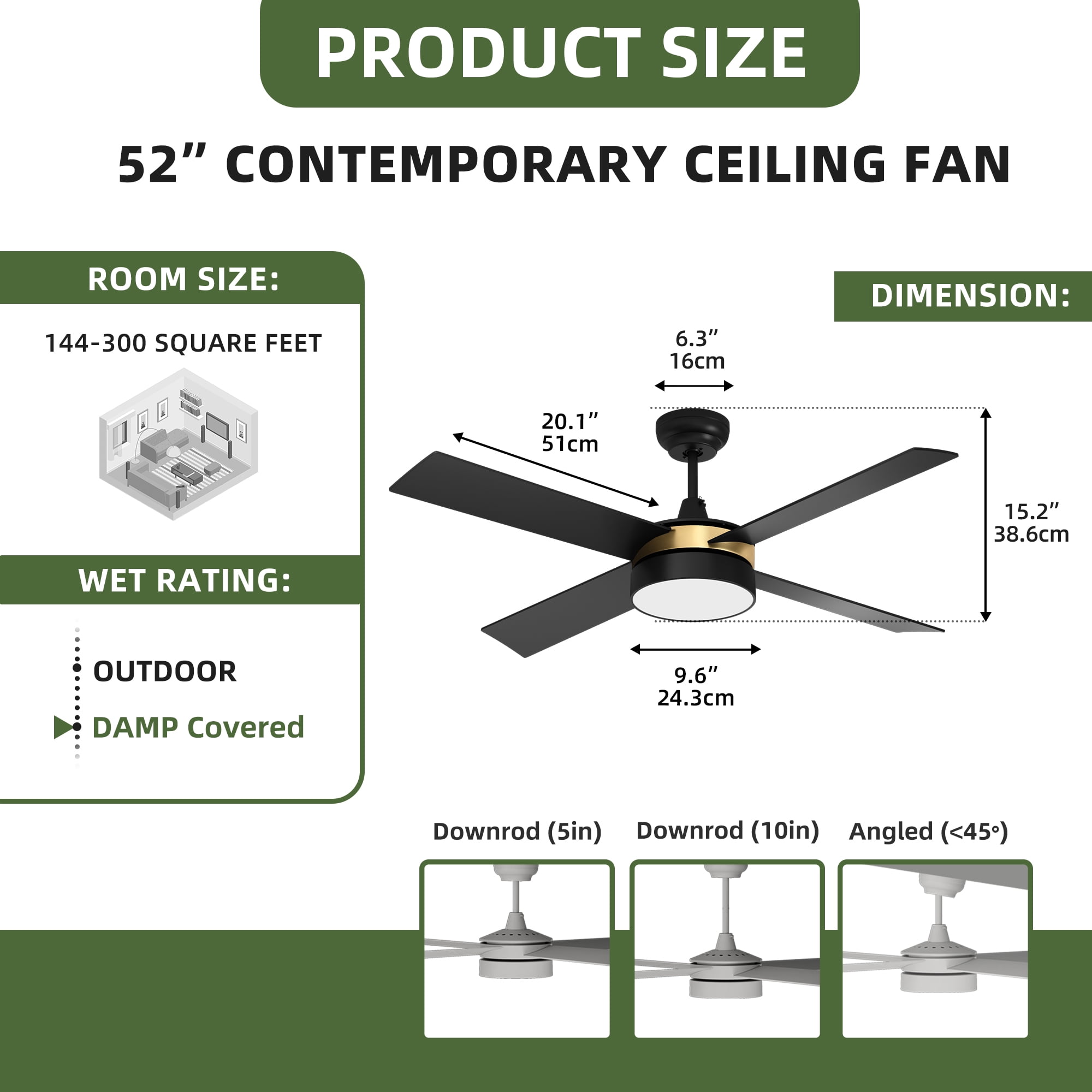 PRODUCT SIZE

52” CONTEMPORARY CEILING FAN

ROOM SIZE:

144-300 SQUARE FEET

WET RATING:

OUTDOOR

DAMP Covered

DIMENSION:

6.3”
16cm

20.1”
51cm

15.2”
38.6cm

9.6”
24.3cm

Downrod (5in)

Downrod (10in)

Angled (<45°)